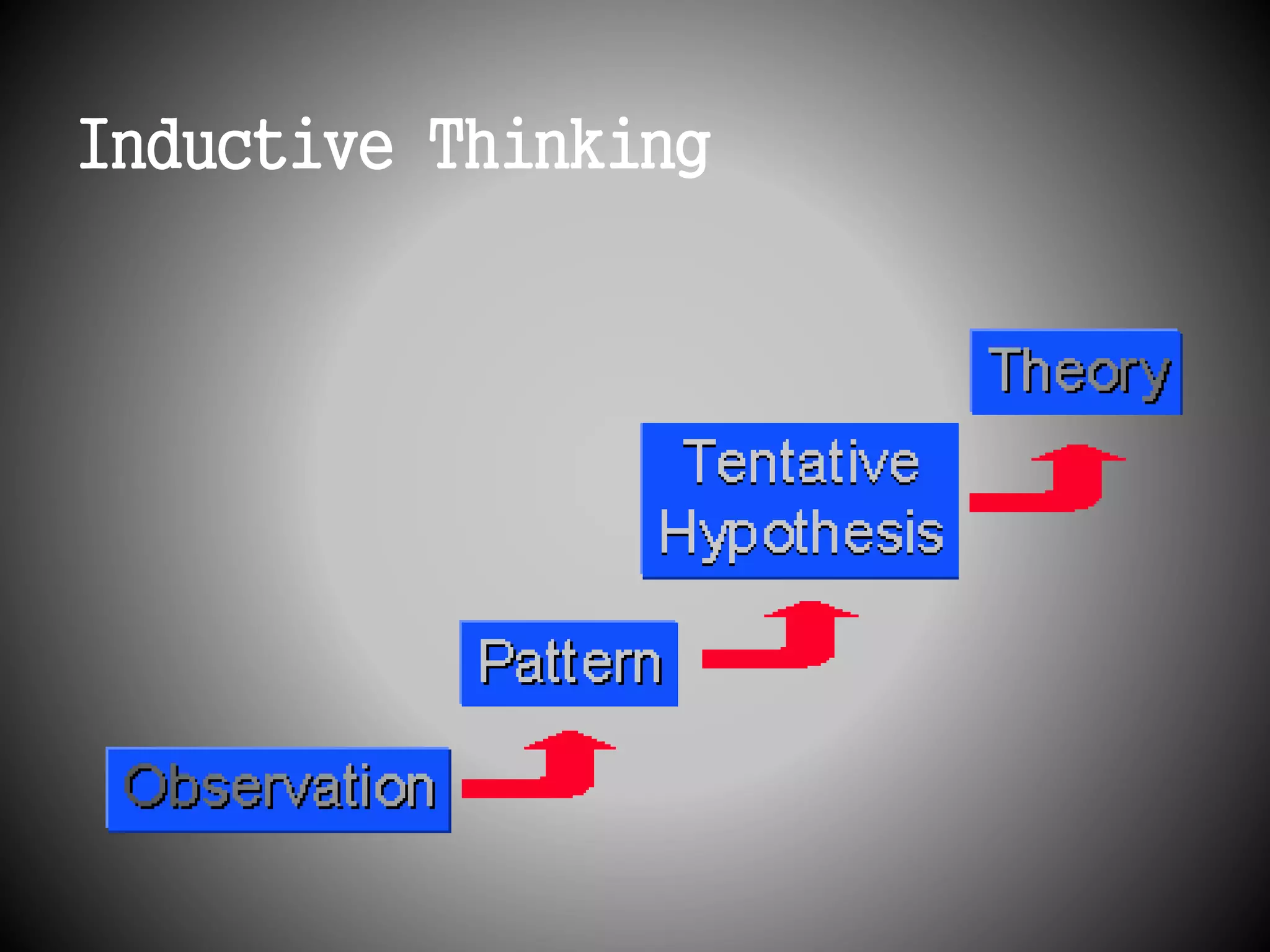 Inductive Thinking

Observation

Pattern

Tentative Hypothesis

Theory